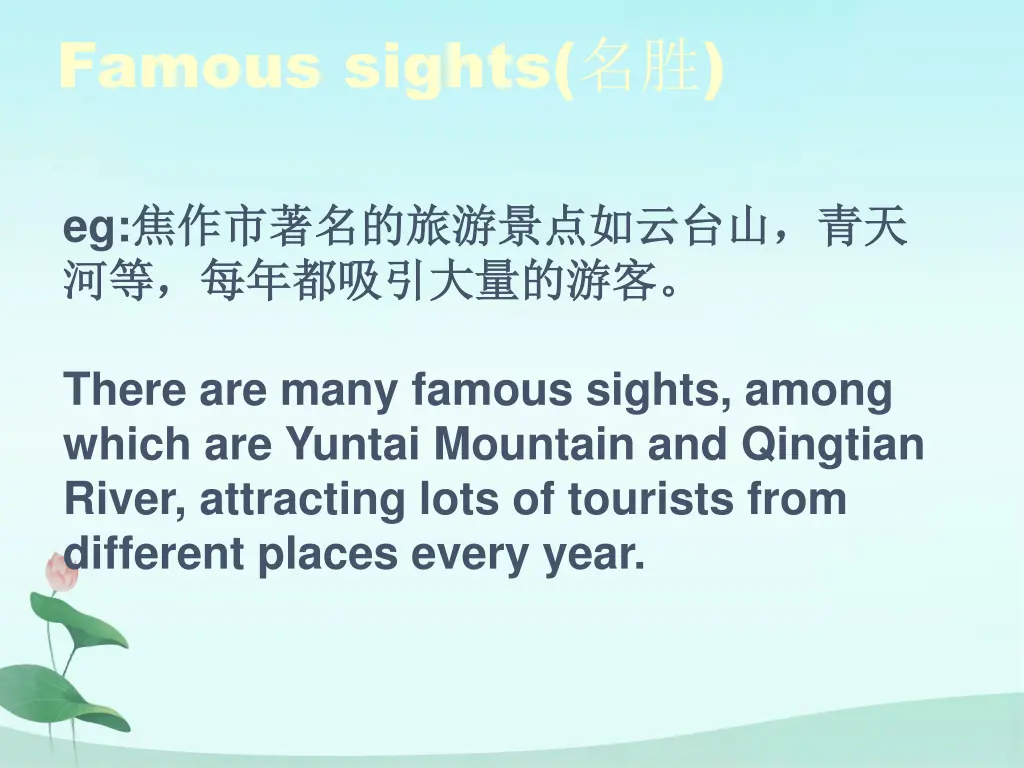 Famous sights(名胜)

eg:焦作市著名的旅游景点如云台山，青天河等，每年都吸引大量的游客。

There are many famous sights, among which are Yuntai Mountain and Qingtian River, attracting lots of tourists from different places every year.